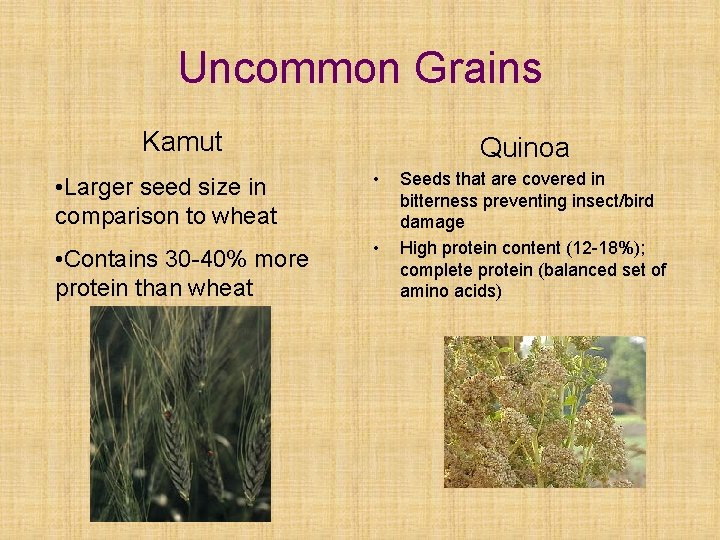 Uncommon Grains

Kamut

•Larger seed size in comparison to wheat

•Contains 30-40% more protein than wheat

Quinoa

• Seeds that are covered in bitterness preventing insect/bird damage

• High protein content (12-18%); complete protein (balanced set of amino acids)